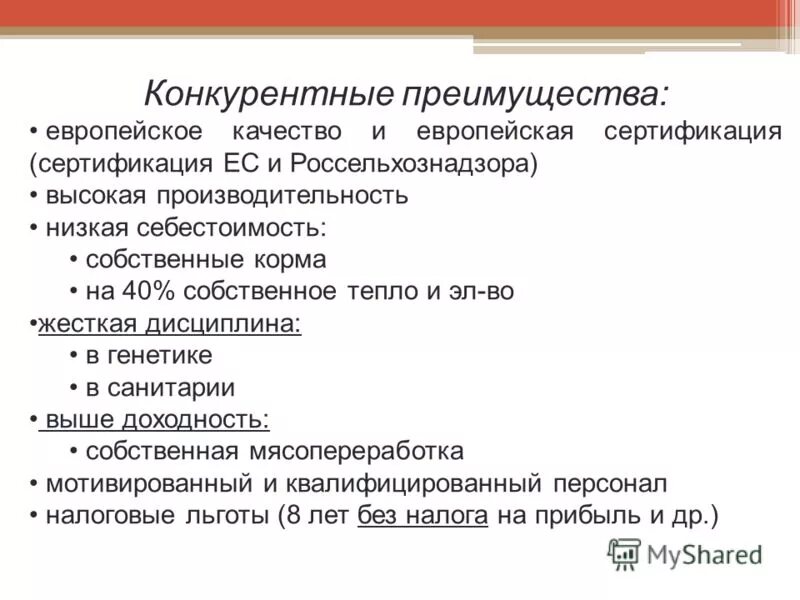 Конкурентные преимущества:

• европейское качество и европейская сертификация (сертификация ЕС и Россельхознадзора)

• высокая производительность

• низкая себестоимость:

• собственные корма

• на 40% собственное тепло и эл-во

•жесткая дисциплина:

• в генетике

• в санитарии

• выше доходность:

• собственная мясопереработка

• мотивированный и квалифицированный персонал

• налоговые льготы (8 лет без налога на прибыль и др.)

MyShared